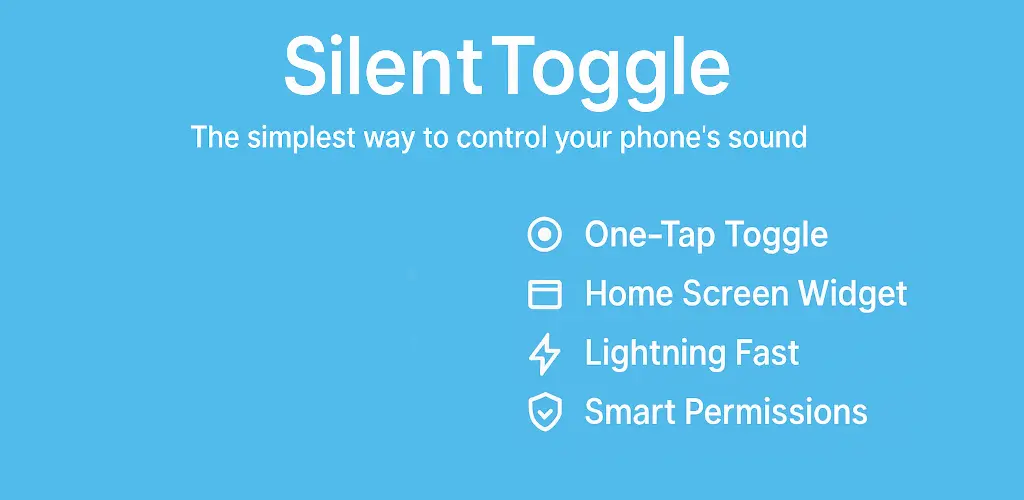 SilentToggle

The simplest way to control your phone's sound

One-Tap Toggle
Home Screen Widget
Lightning Fast
Smart Permissions